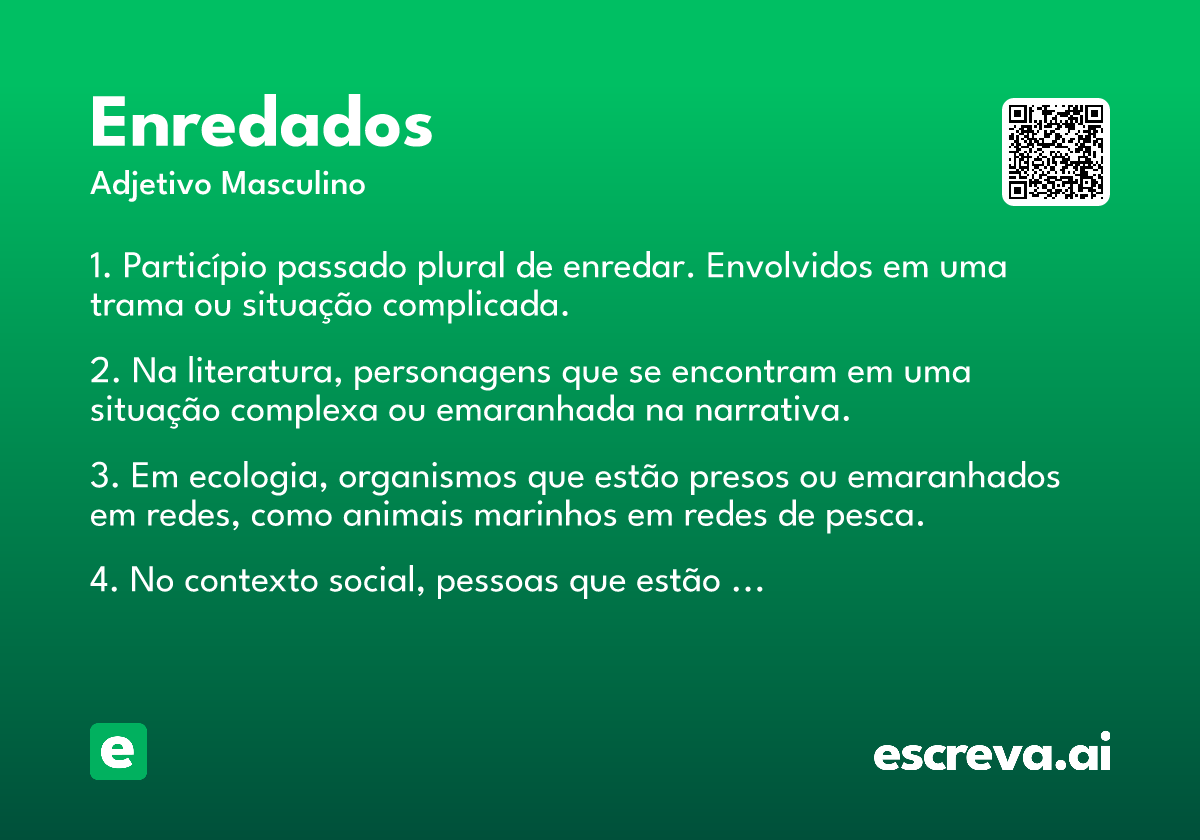 Enredados
Adjetivo Masculino

1. Particípio passado plural de enredar. Envolvidos em uma trama ou situação complicada.

2. Na literatura, personagens que se encontram em uma situação complexa ou emaranhada na narrativa.

3. Em ecologia, organismos que estão presos ou emaranhados em redes, como animais marinhos em redes de pesca.

4. No contexto social, pessoas que estão …

e

escreva.ai